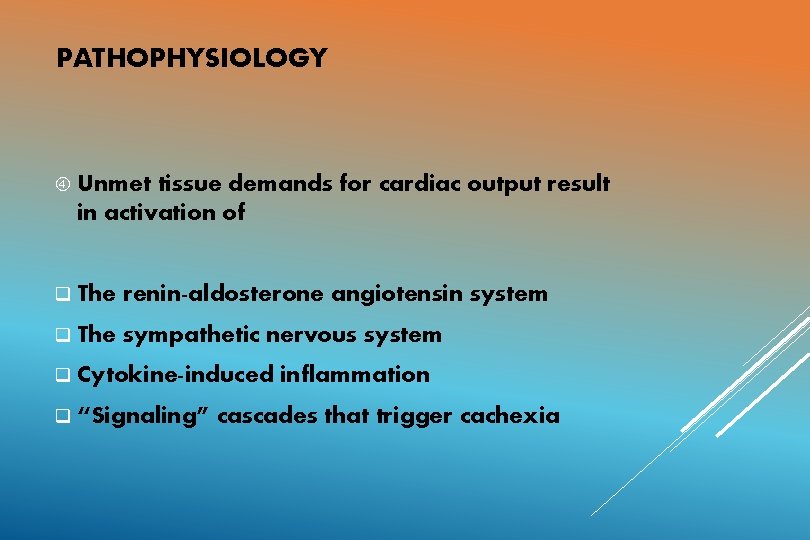 PATHOPHYSIOLOGY

④ Unmet tissue demands for cardiac output result in activation of

❑ The renin-aldosterone angiotensin system
❑ The sympathetic nervous system
❑ Cytokine-induced inflammation
❑ "Signaling" cascades that trigger cachexia